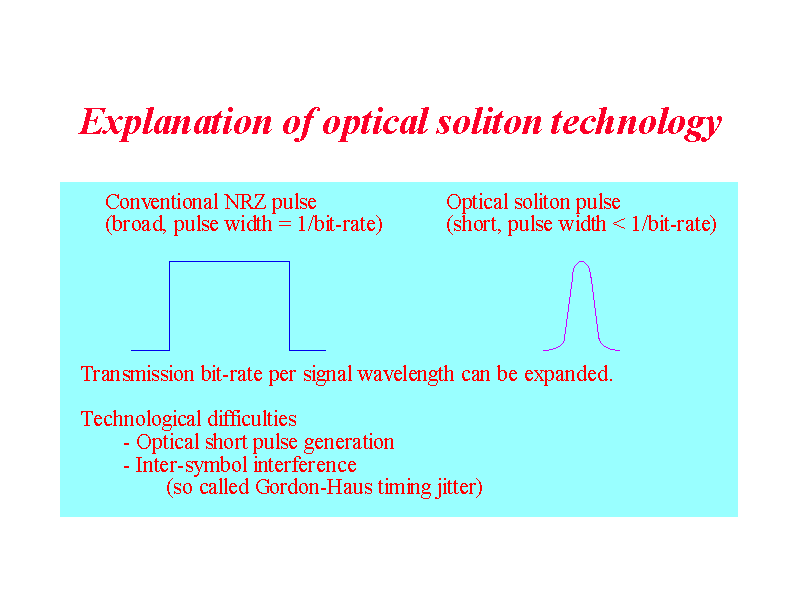 Explanation of optical soliton technology

Conventional NRZ pulse
(broad, pulse width = 1/bit-rate)

Optical soliton pulse
(short, pulse width < 1/bit-rate)

Transmission bit-rate per signal wavelength can be expanded.

Technological difficulties
- Optical short pulse generation
- Inter-symbol interference
(so called Gordon-Haus timing jitter)